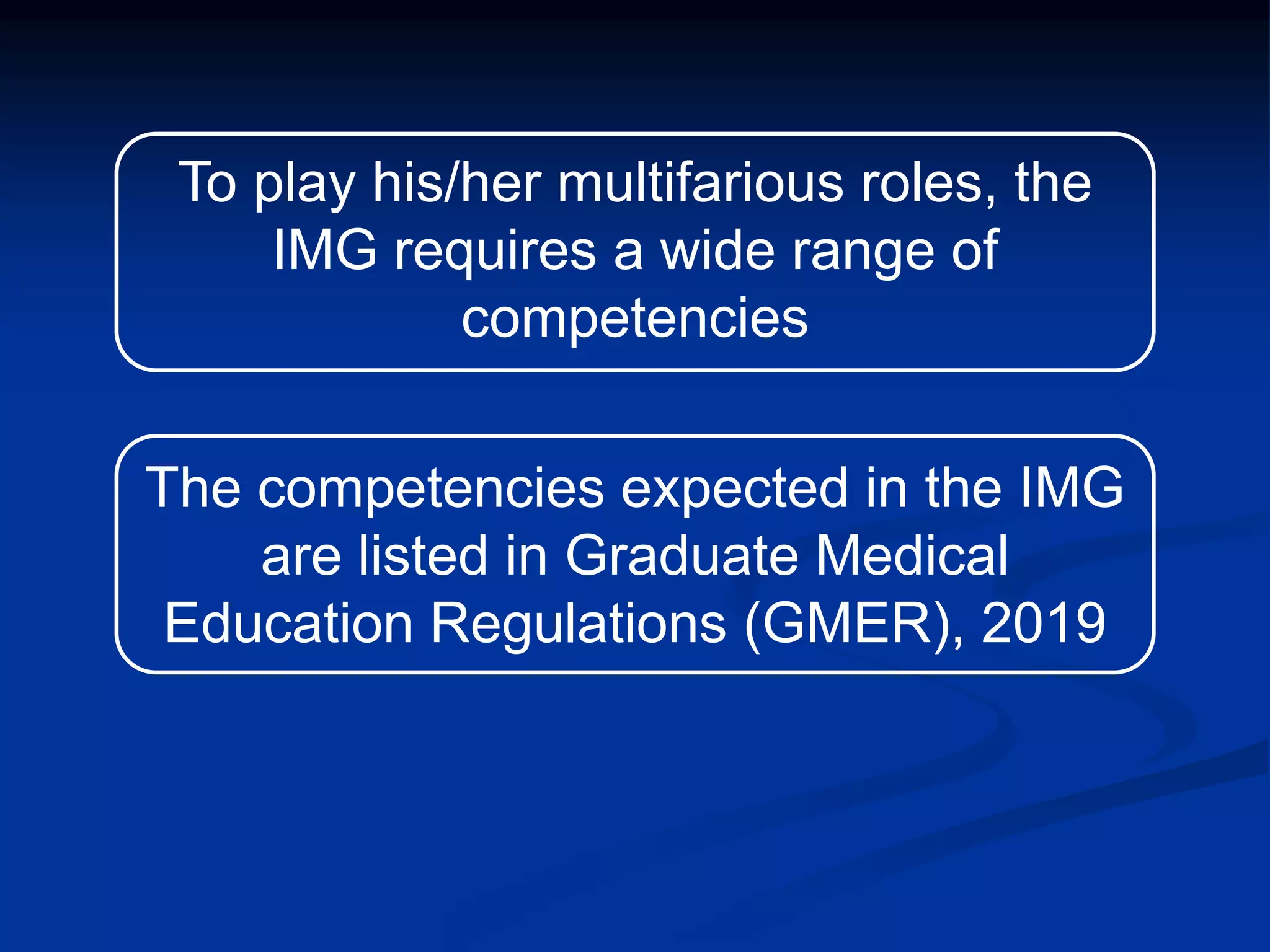 To play his/her multifarious roles, the IMG requires a wide range of competencies

The competencies expected in the IMG are listed in Graduate Medical Education Regulations (GMER), 2019